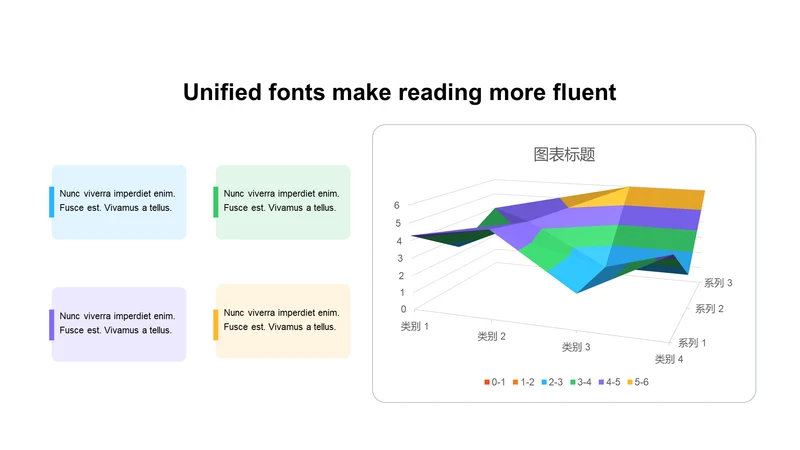 Unified fonts make reading more fluent

Nunc viverra imperdiet enim. Fusce est. Vivamus a tellus.

Nunc viverra imperdiet enim. Fusce est. Vivamus a tellus.

Nunc viverra imperdiet enim. Fusce est. Vivamus a tellus.

Nunc viverra imperdiet enim. Fusce est. Vivamus a tellus.

图表标题

6
5
4
3
2
1
0

类别 1
类别 2
类别 3
类别 4

系列 3
系列 2
系列 1

0-1 1-2 2-3 3-4 4-5 5-6